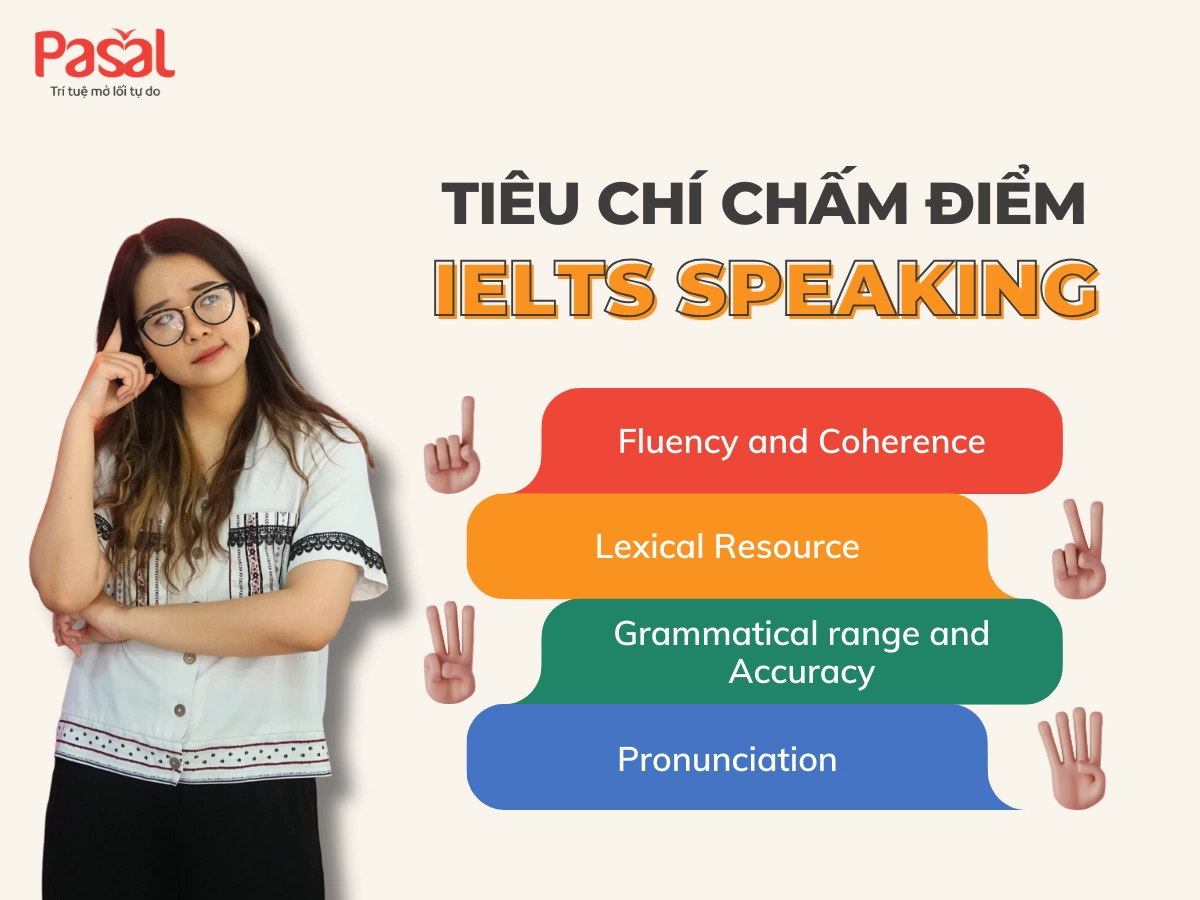 Pasal
Trí tuệ mở lối tự do

TIÊU CHÍ CHẤM ĐIỂM
IELTS SPEAKING

Fluency and Coherence

Lexical Resource

Grammatical range and Accuracy

Pronunciation